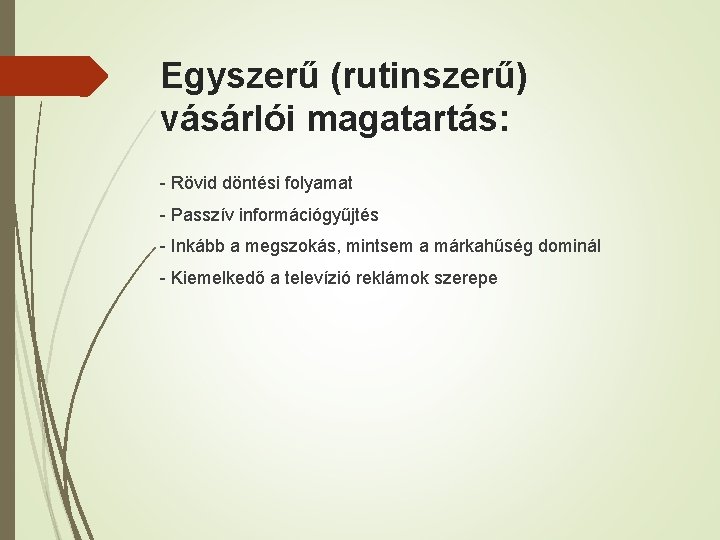 Egyszerű (rutinszerű) vásárlói magatartás:

- Rövid döntési folyamat

- Passzív információgyűjtés

- Inkább a megszokás, mintsem a márkahűség dominál

- Kiemelkedő a televízió reklámok szerepe